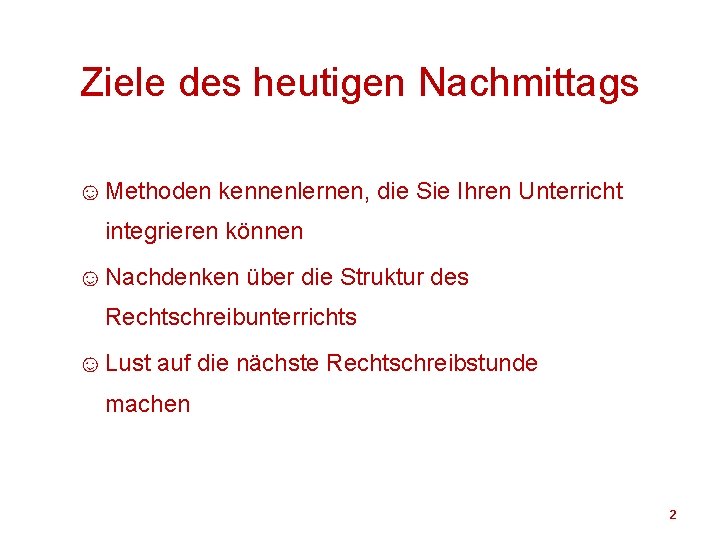 Ziele des heutigen Nachmittags

☺ Methoden kennenlernen, die Sie Ihren Unterricht integrieren können

☺ Nachdenken über die Struktur des Rechtschreibunterrichts

☺ Lust auf die nächste Rechtschreibstunde machen

2